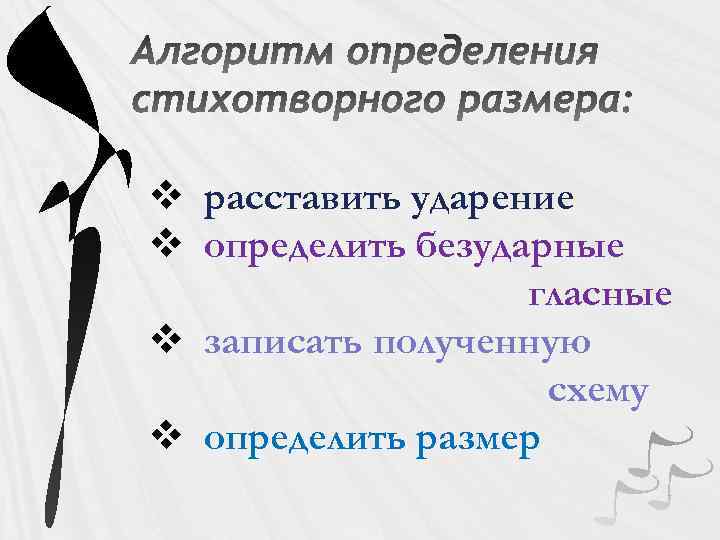 Алгоритм определения стихотворного размера:

❖ расставить ударение
❖ определить безударные гласные
❖ записать полученную схему
❖ определить размер